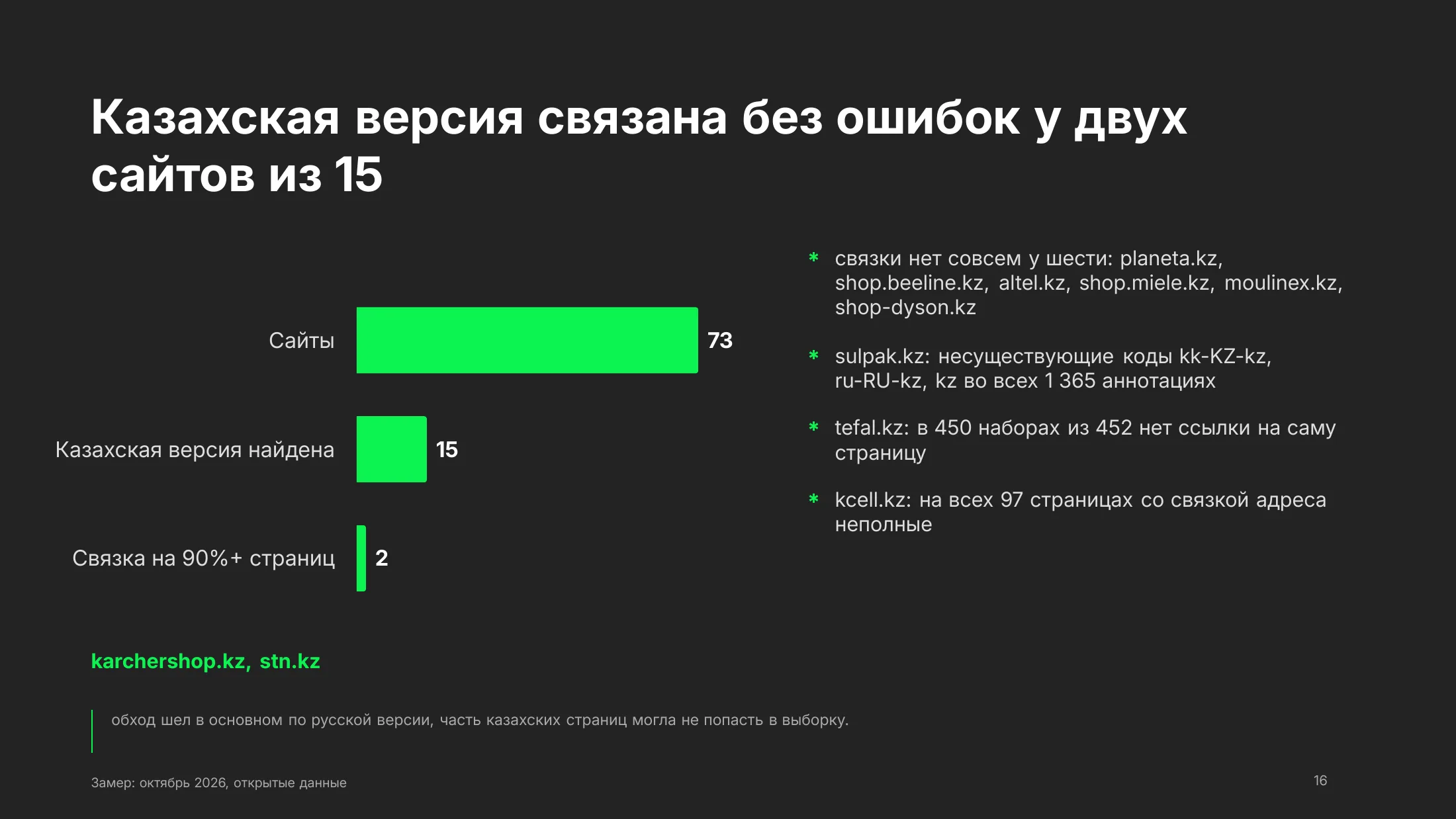 Казахская версия связана без ошибок у двух сайтов из 15

Сайты
73

Казахская версия найдена
15

Связка на 90%+ страниц
2

* связки нет совсем у шести: planeta.kz, shop.beeline.kz, altel.kz, shop.miele.kz, moulinex.kz, shop-dyson.kz

* sulpak.kz: несуществующие коды kk-KZ-kz, ru-RU-kz, kz во всех 1 365 аннотациях

* tefal.kz: в 450 наборах из 452 нет ссылки на саму страницу

* kcell.kz: на всех 97 страницах со связкой адреса неполные

karchershop.kz, stn.kz

обход шел в основном по русской версии, часть казахских страниц могла не попасть в выборку.

Замер: октябрь 2026, открытые данные

16